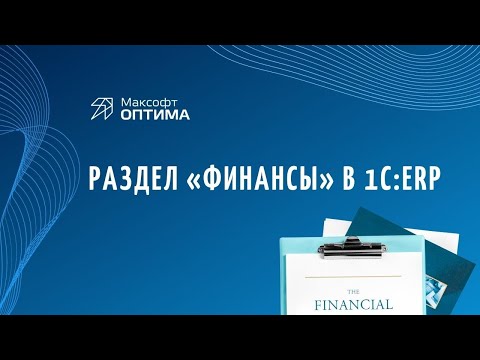 Максофт
ОПТИМА

РАЗДЕЛ «ФИНАНСЫ» В 1С:ERP

THE
FINANCIAL